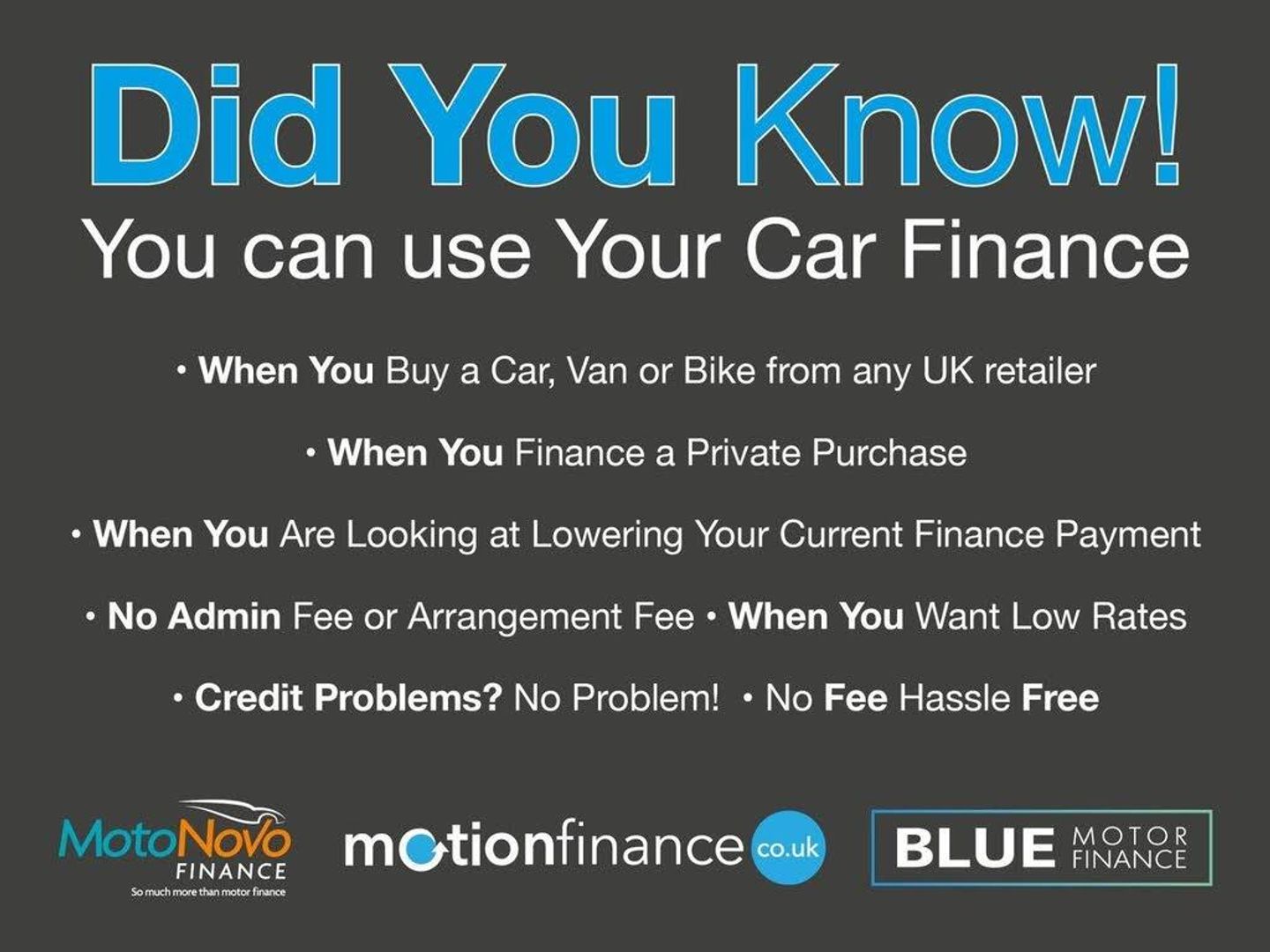 Did You Know!
You can use Your Car Finance

• When You Buy a Car, Van or Bike from any UK retailer

• When You Finance a Private Purchase

• When You Are Looking at Lowering Your Current Finance Payment

• No Admin Fee or Arrangement Fee • When You Want Low Rates

• Credit Problems? No Problem! • No Fee Hassle Free

MotoNovo FINANCE So much more than motor finance

motionfinance co.uk

BLUE MOTOR FINANCE